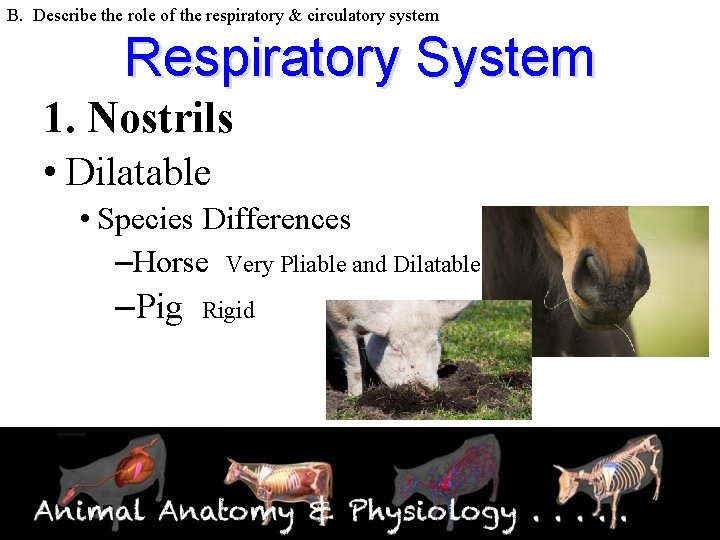 B. Describe the role of the respiratory & circulatory system

Respiratory System

1. Nostrils

• Dilatable

• Species Differences

–Horse Very Pliable and Dilatable

–Pig Rigid

Animal Anatomy & Physiology . . . . .